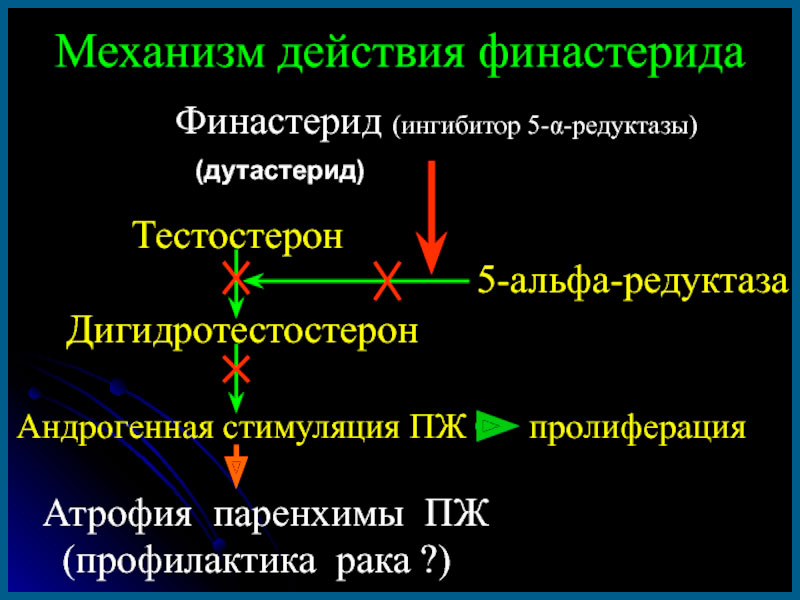 Механизм действия финастерида

Финастерид (ингибитор 5-α-редуктазы)

(дутастерид)

Тестостерон

5-альфа-редуктаза

Дигидротестостерон

Андрогенная стимуляция ПЖ пролиферация

Атрофия паренхимы ПЖ
(профилактика рака ?)